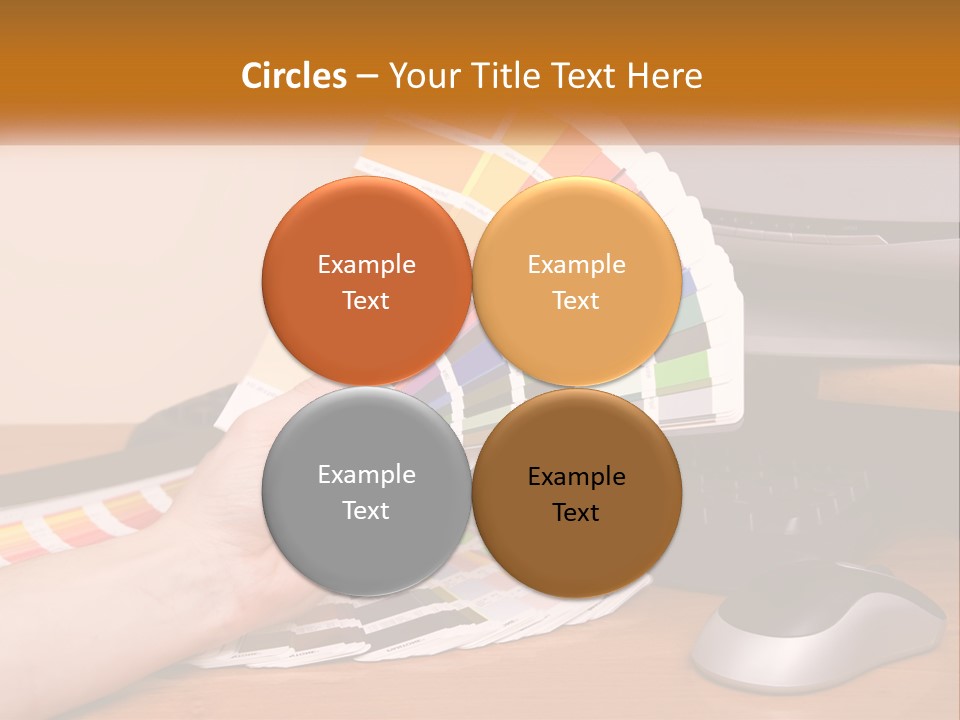 Circles – Your Title Text Here

Example Text

Example Text

Example Text

Example Text